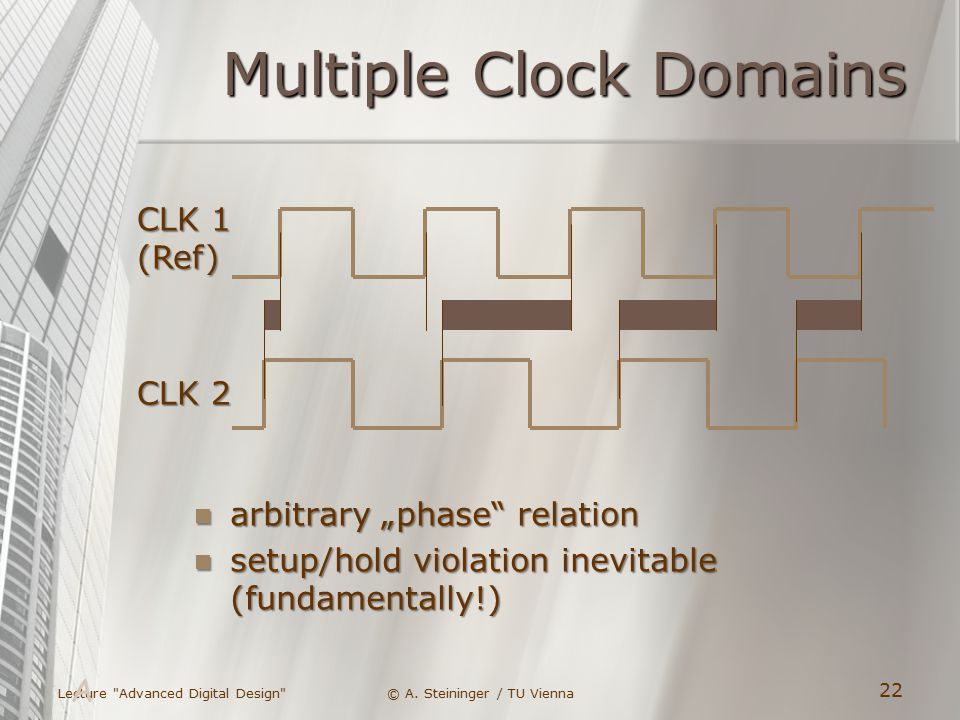 Multiple Clock Domains

CLK 1
(Ref)

CLK 2

arbitrary „phase“ relation

setup/hold violation inevitable (fundamentally!)

Lecture "Advanced Digital Design"

© A. Steininger / TU Vienna

22